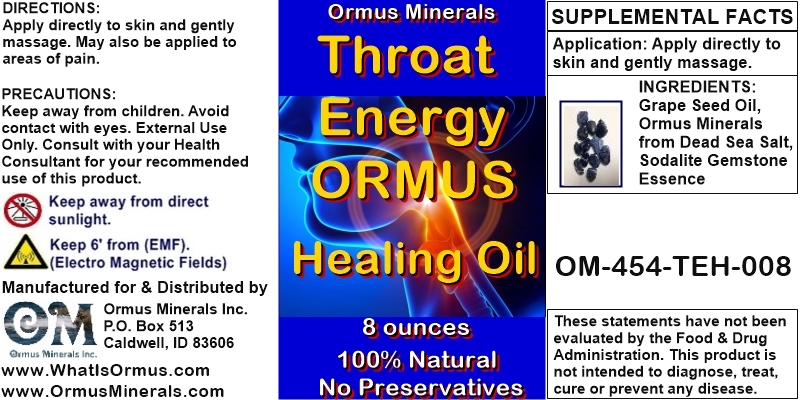 DIRECTIONS:
Apply directly to skin and gently massage. May also be applied to areas of pain.

PRECAUTIONS:
Keep away from children. Avoid contact with eyes. External Use Only. Consult with your Health Consultant for your recommended use of this product.

Keep away from direct sunlight.

Keep 6' from (EMF). (Electro Magnetic Fields)

Manufactured for & Distributed by

OM
Ormus Minerals Inc.

Ormus Minerals Inc.
P.O. Box 513
Caldwell, ID 83606

www.WhatIsOrmus.com
www.OrmusMinerals.com

Ormus Minerals

Throat Energy ORMUS Healing Oil

8 ounces
100% Natural
No Preservatives

SUPPLEMENTAL FACTS

Application: Apply directly to skin and gently massage.

INGREDIENTS:
Grape Seed Oil, Ormus Minerals from Dead Sea Salt, Sodalite Gemstone Essence

OM-454-TEH-008

These statements have not been evaluated by the Food & Drug Administration. This product is not intended to diagnose, treat, cure or prevent any disease.